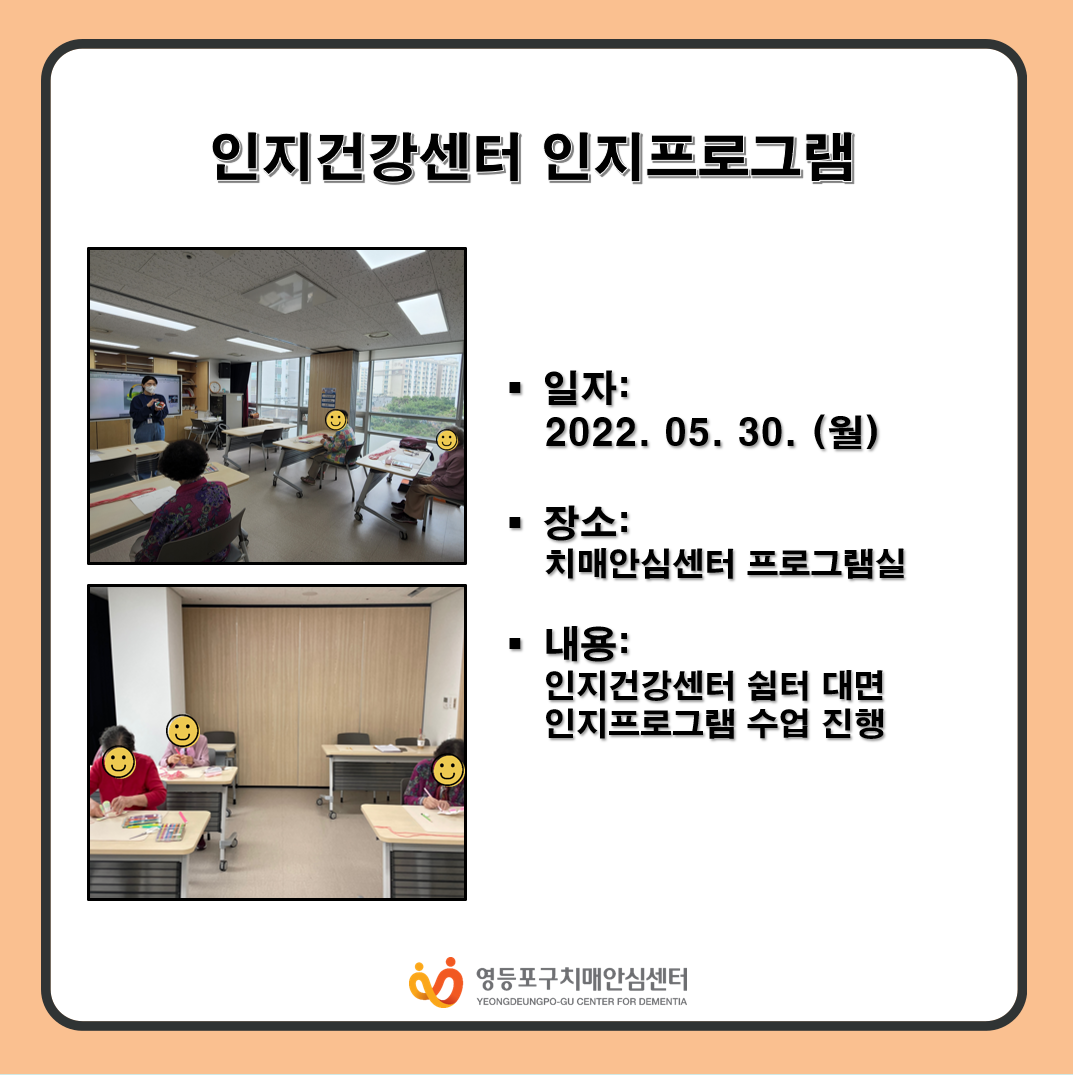 인지건강센터 인지프로그램

▪ 일자:
2022. 05. 30. (월)

▪ 장소:
치매안심센터 프로그램실

▪ 내용:
인지건강센터 쉼터 대면
인지프로그램 수업 진행

영등포구치매안심센터
YEONGDEUNGPO-GU CENTER FOR DEMENTIA